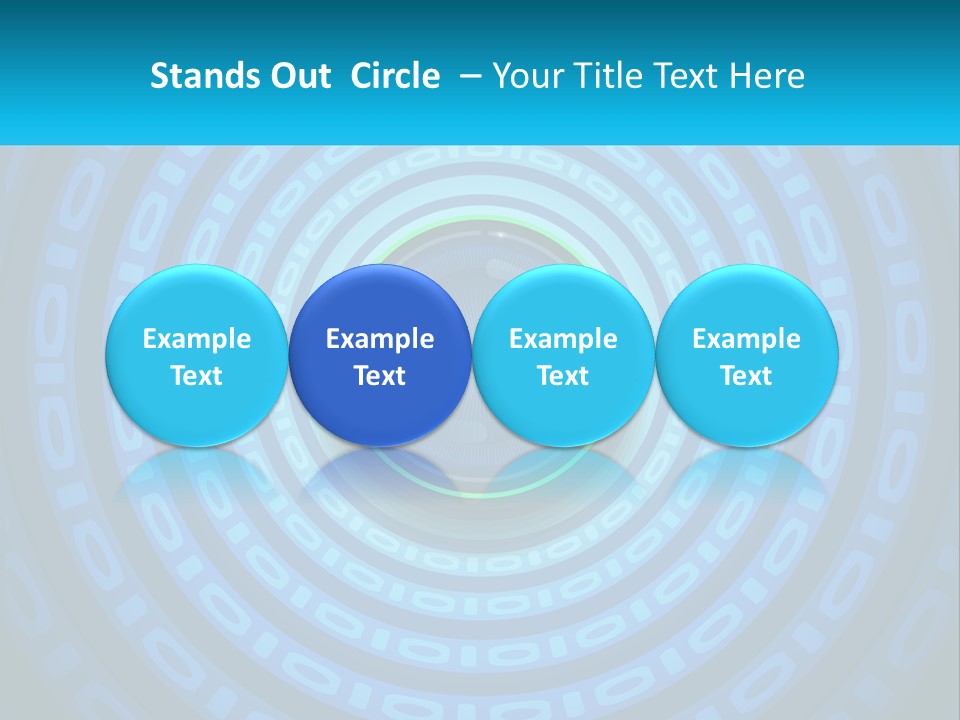 Stands Out Circle – Your Title Text Here

Example Text

Example Text

Example Text

Example Text